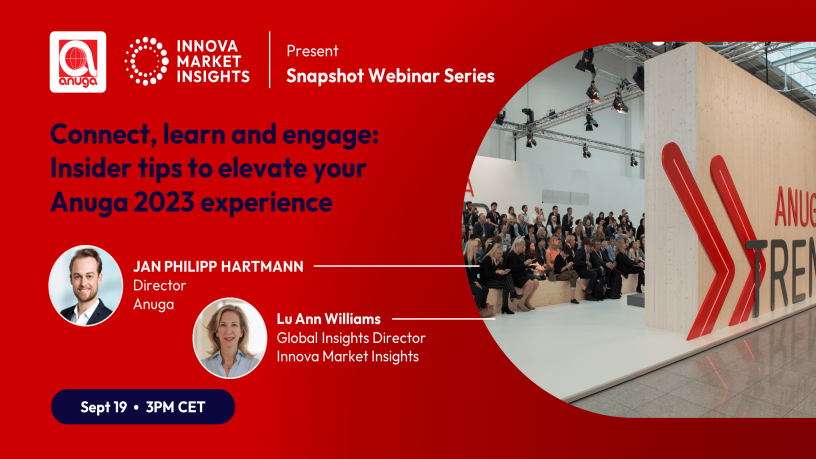 anuga

INNOVA MARKET INSIGHTS

Present
Snapshot Webinar Series

Connect, learn and engage: Insider tips to elevate your Anuga 2023 experience

JAN PHILIPP HARTMANN
Director
Anuga

Lu Ann Williams
Global Insights Director
Innova Market Insights

Sept 19 • 3PM CET

ANUG

TREN